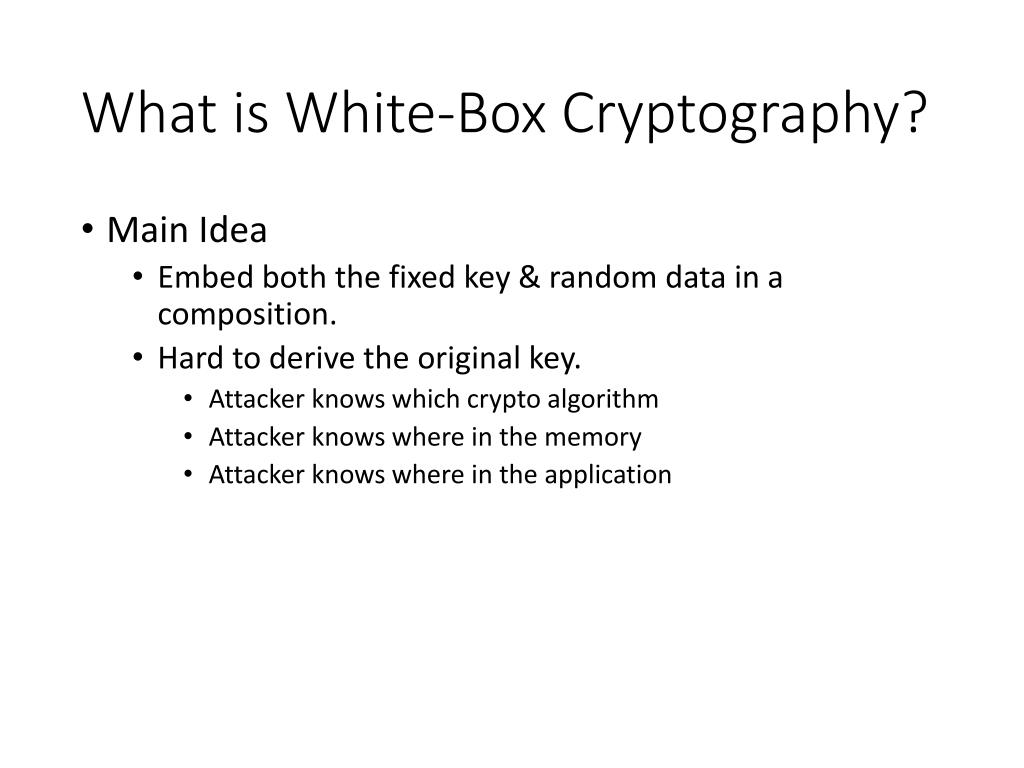 What is White-Box Cryptography?

• Main Idea
• Embed both the fixed key & random data in a composition.
• Hard to derive the original key.
• Attacker knows which crypto algorithm
• Attacker knows where in the memory
• Attacker knows where in the application